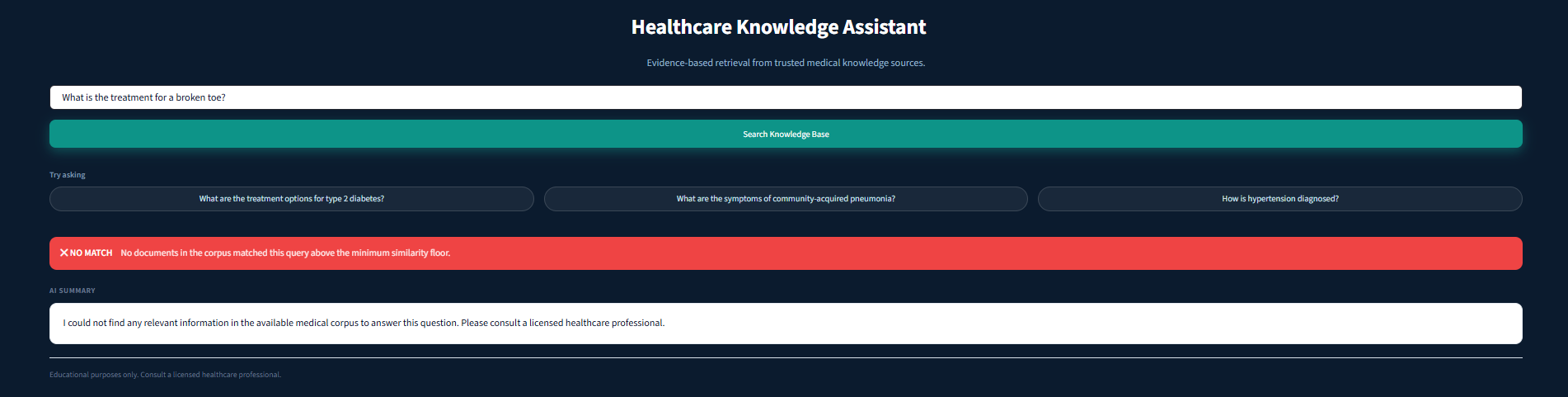 Healthcare Knowledge Assistant

Evidence-based retrieval from trusted medical knowledge sources.

What is the treatment for a broken toe?

Search Knowledge Base

Try asking

What are the treatment options for type 2 diabetes?

What are the symptoms of community-acquired pneumonia?

How is hypertension diagnosed?

✕ NO MATCH No documents in the corpus matched this query above the minimum similarity floor.

AI SUMMARY

I could not find any relevant information in the available medical corpus to answer this question. Please consult a licensed healthcare professional.

Educational purposes only. Consult a licensed healthcare professional.